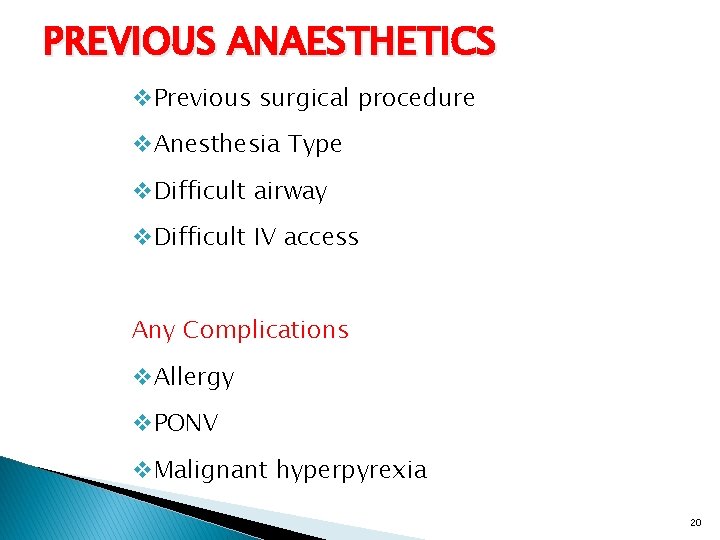 PREVIOUS ANAESTHETICS

❖Previous surgical procedure

❖Anesthesia Type

❖Difficult airway

❖Difficult IV access

Any Complications

❖Allergy

❖PONV

❖Malignant hyperpyrexia

20